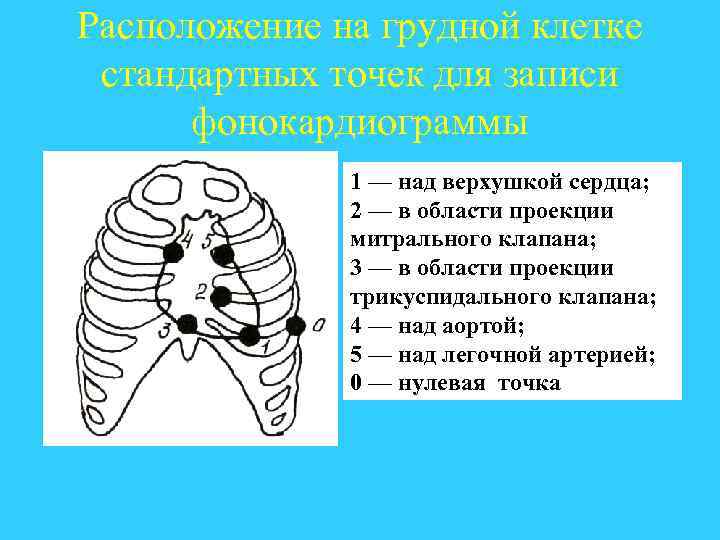 Расположение на грудной клетке стандартных точек для записи фонокардиограммы

4 5
2
3
1
0

1 — над верхушкой сердца;
2 — в области проекции митрального клапана;
3 — в области проекции трикуспидального клапана;
4 — над аортой;
5 — над легочной артерией;
0 — нулевая точка